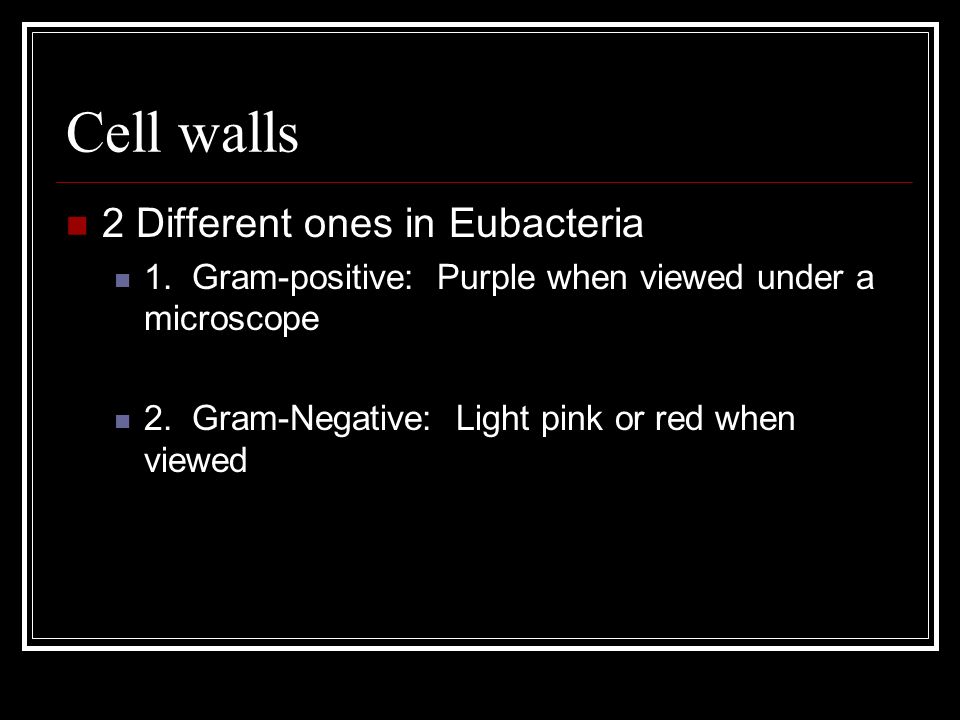 Cell walls

2 Different ones in Eubacteria

1. Gram-positive: Purple when viewed under a microscope

2. Gram-Negative: Light pink or red when viewed